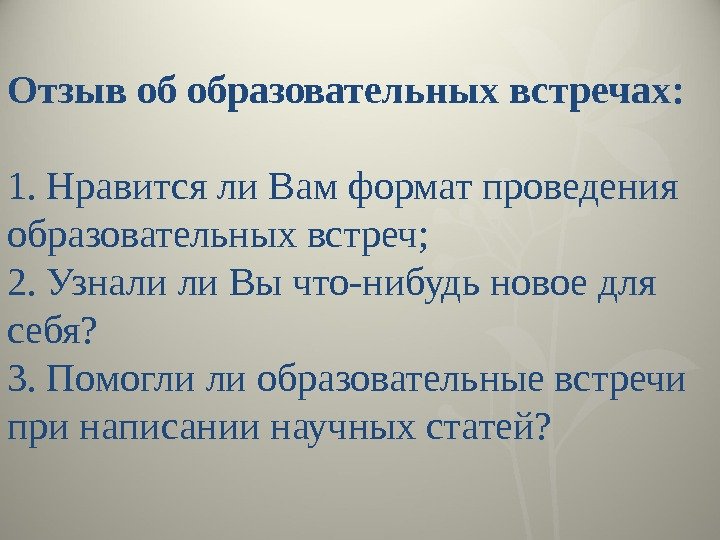 Отзыв об образовательных встречах:

1. Нравится ли Вам формат проведения образовательных встреч;
2. Узнали ли Вы что-нибудь новое для себя?
3. Помогли ли образовательные встречи при написании научных статей?